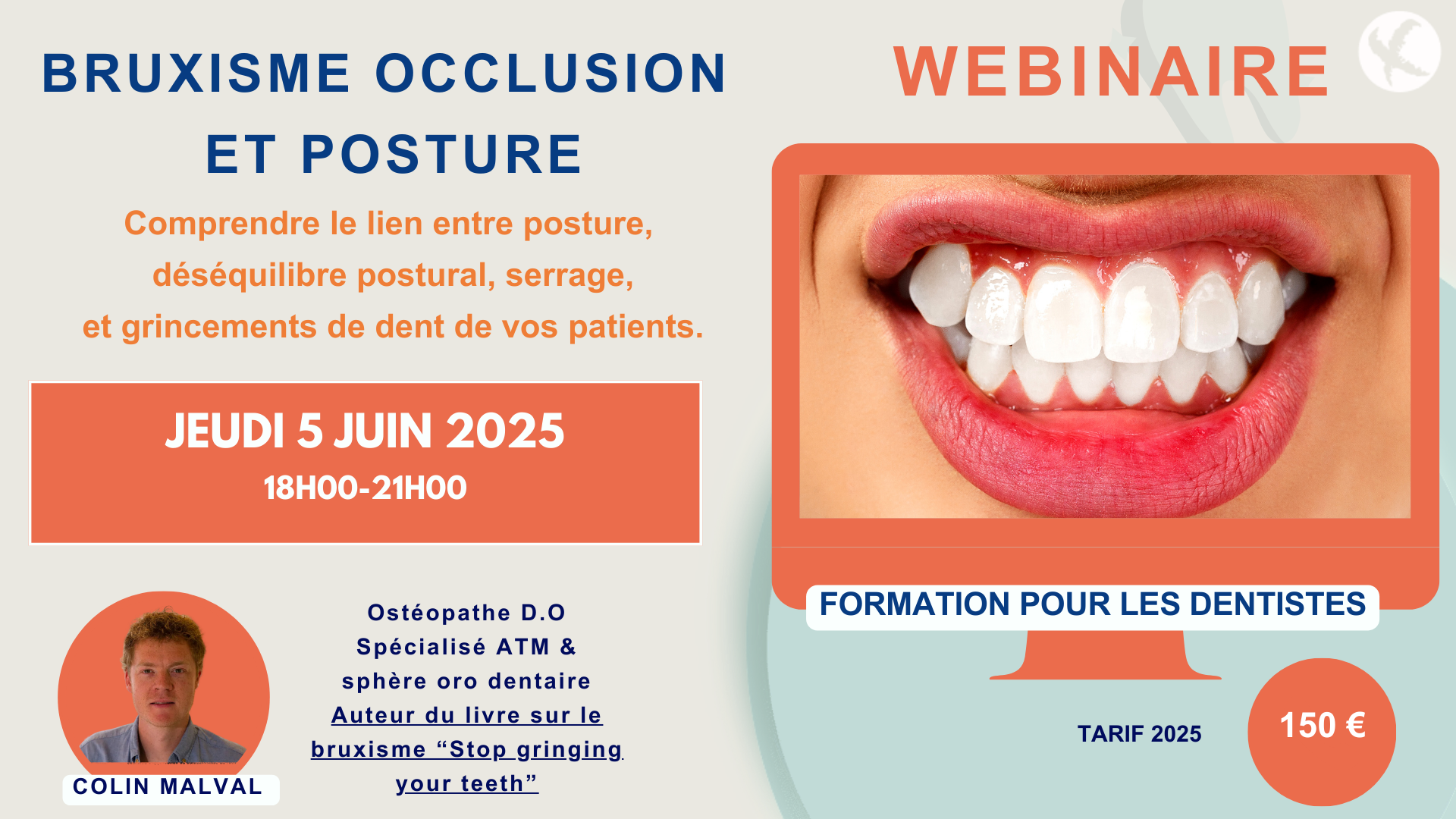 BRUXISME OCCLUSION ET POSTURE

Comprendre le lien entre posture, déséquilibre postural, serrage, et grincements de dent de vos patients.

JEUDI 5 JUIN 2025
18H00-21H00

COLIN MALVAL

Ostéopathe D.O
Spécialisé ATM &
sphère oro dentaire
Auteur du livre sur le bruxisme “Stop gringing your teeth”

WEBINAIRE

FORMATION POUR LES DENTISTES

TARIF 2025

150 €